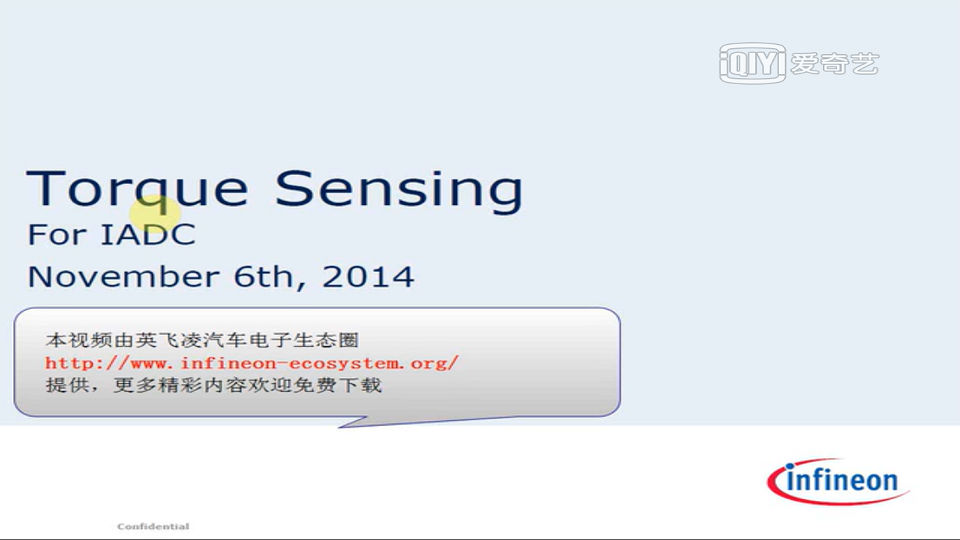 iQIYI 爱奇艺

Torque Sensing
For IADC
November 6th, 2014

本视频由英飞凌汽车电子生态圈
http://www.infineon-ecosystem.org/
提供，更多精彩内容欢迎免费下载

infineon

Confidential